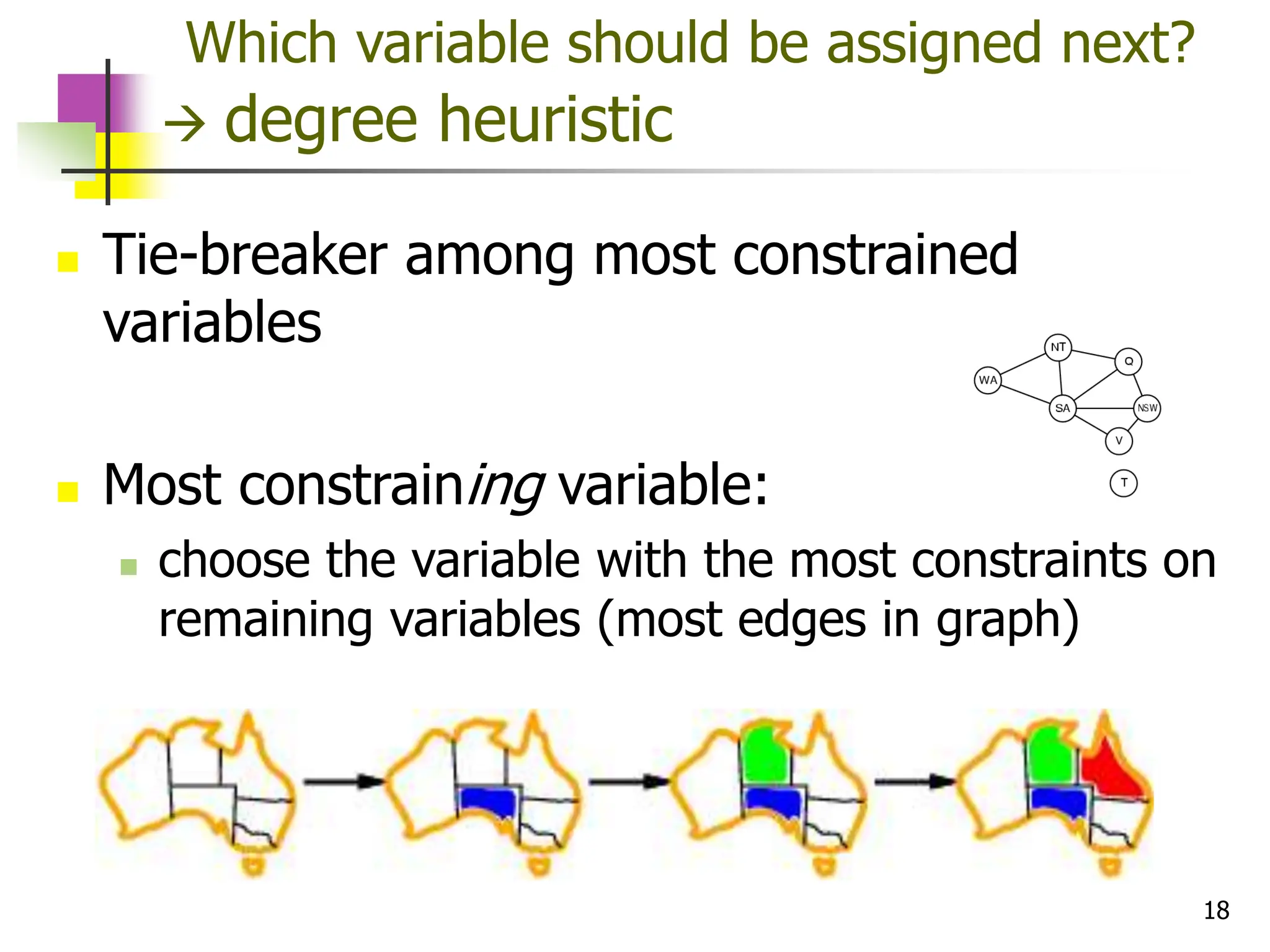 Which variable should be assigned next?
→ degree heuristic

Tie-breaker among most constrained variables

NT
Q
WA
SA
NSW
V
T

Most constraining variable:

choose the variable with the most constraints on remaining variables (most edges in graph)

18